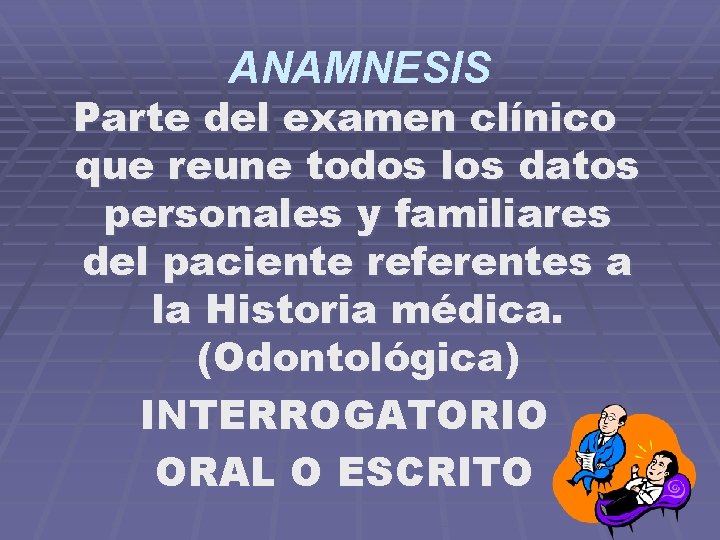 ANAMNESIS

Parte del examen clínico que reune todos los datos personales y familiares del paciente referentes a la Historia médica. (Odontológica)

INTERROGATORIO ORAL O ESCRITO